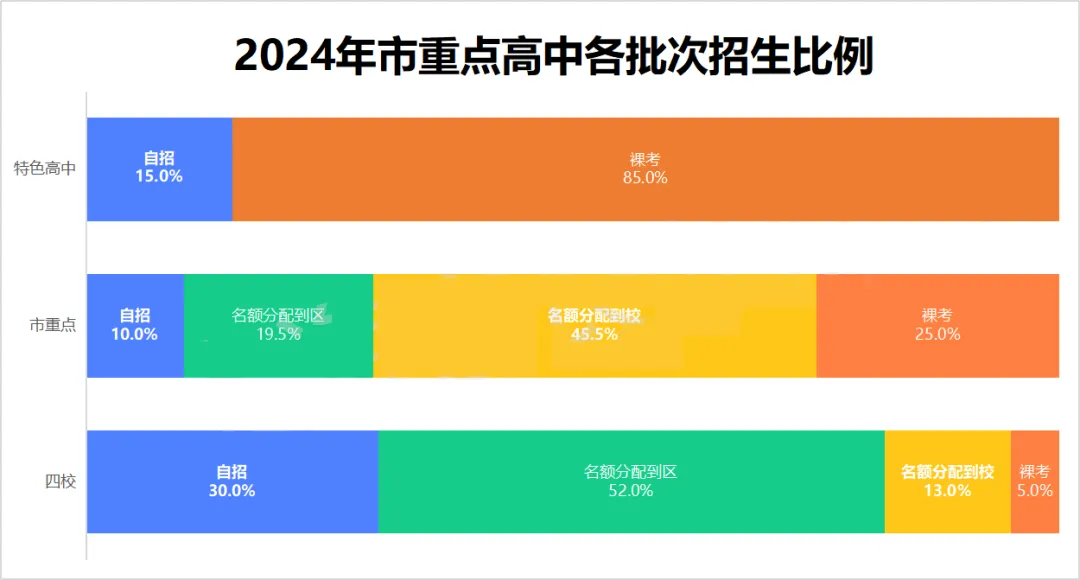 2024年市重点高中各批次招生比例

特色高中
自招
15.0%
裸考
85.0%

市重点
自招
10.0%
名额分配到区
19.5%
名额分配到校
45.5%
裸考
25.0%

四校
自招
30.0%
名额分配到区
52.0%
名额分配到校
13.0%
裸考
5.0%